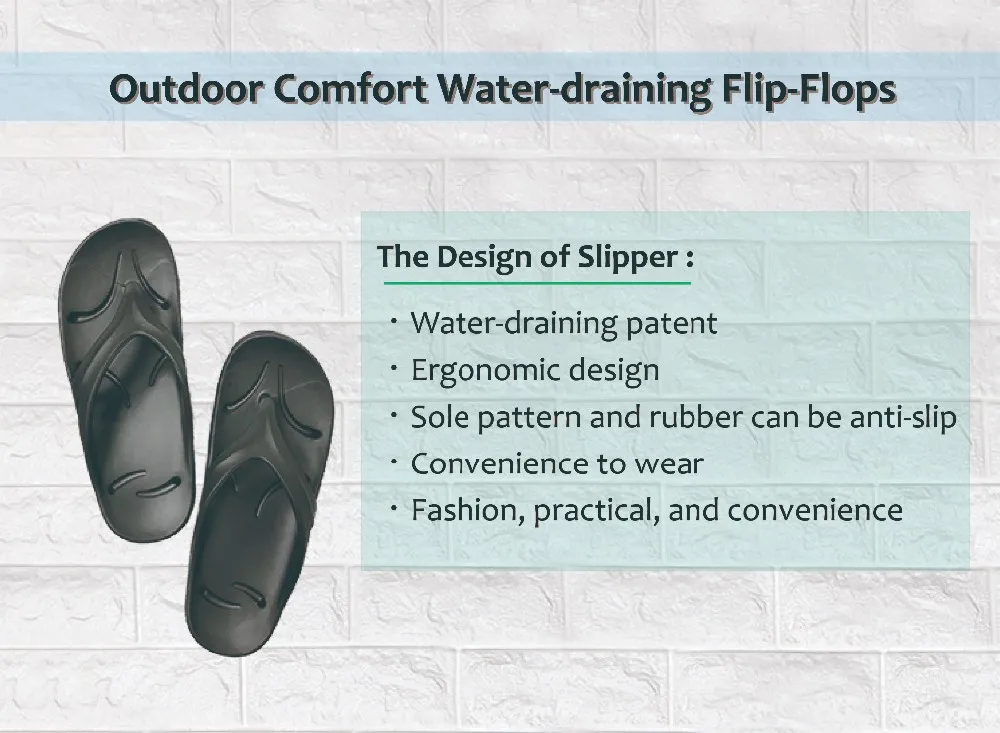 Outdoor Comfort Water-draining Flip-Flops

The Design of Slipper :

・Water-draining patent
・Ergonomic design
・Sole pattern and rubber can be anti-slip
・Convenience to wear
・Fashion, practical, and convenience